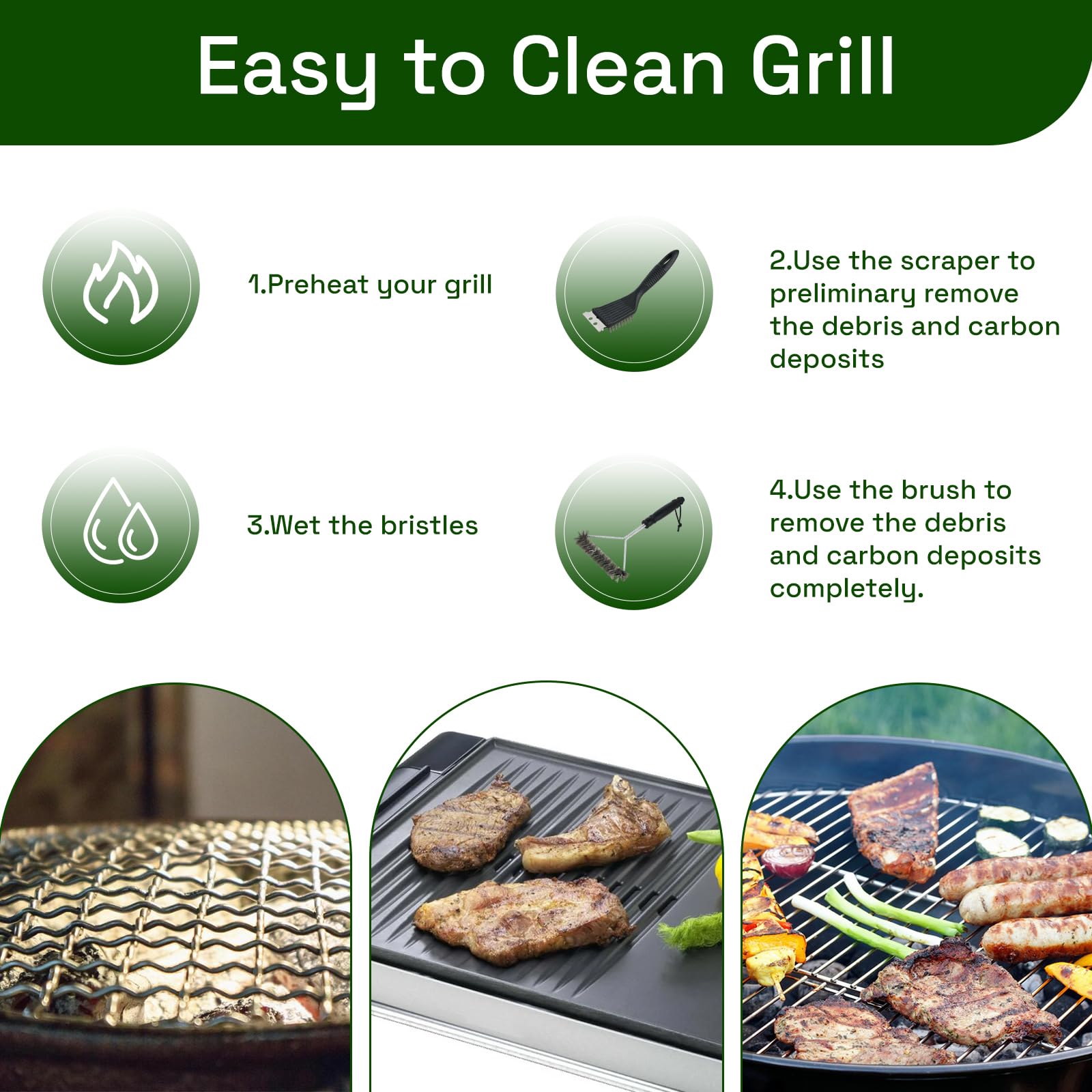 Easy to Clean Grill

1.Preheat your grill

2.Use the scraper to preliminary remove the debris and carbon deposits

3.Wet the bristles

4.Use the brush to remove the debris and carbon deposits completely.